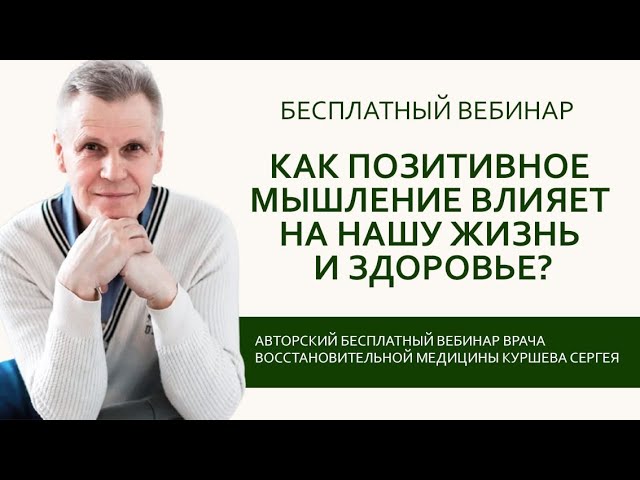 БЕСПЛАТНЫЙ ВЕБИНАР

КАК ПОЗИТИВНОЕ МЫШЛЕНИЕ ВЛИЯЕТ НА НАШУ ЖИЗНЬ И ЗДОРОВЬЕ?

АВТОРСКИЙ БЕСПЛАТНЫЙ ВЕБИНАР ВРАЧА ВОССТАНОВИТЕЛЬНОЙ МЕДИЦИНЫ КУРШЕВА СЕРГЕЯ